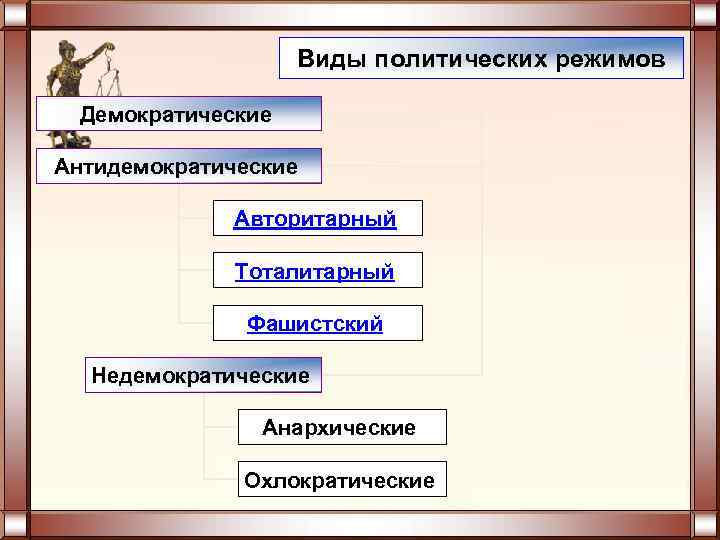 Виды политических режимов

Демократические

Антидемократические

Авторитарный

Тоталитарный

Фашистский

Недемократические

Анархические

Охлократические